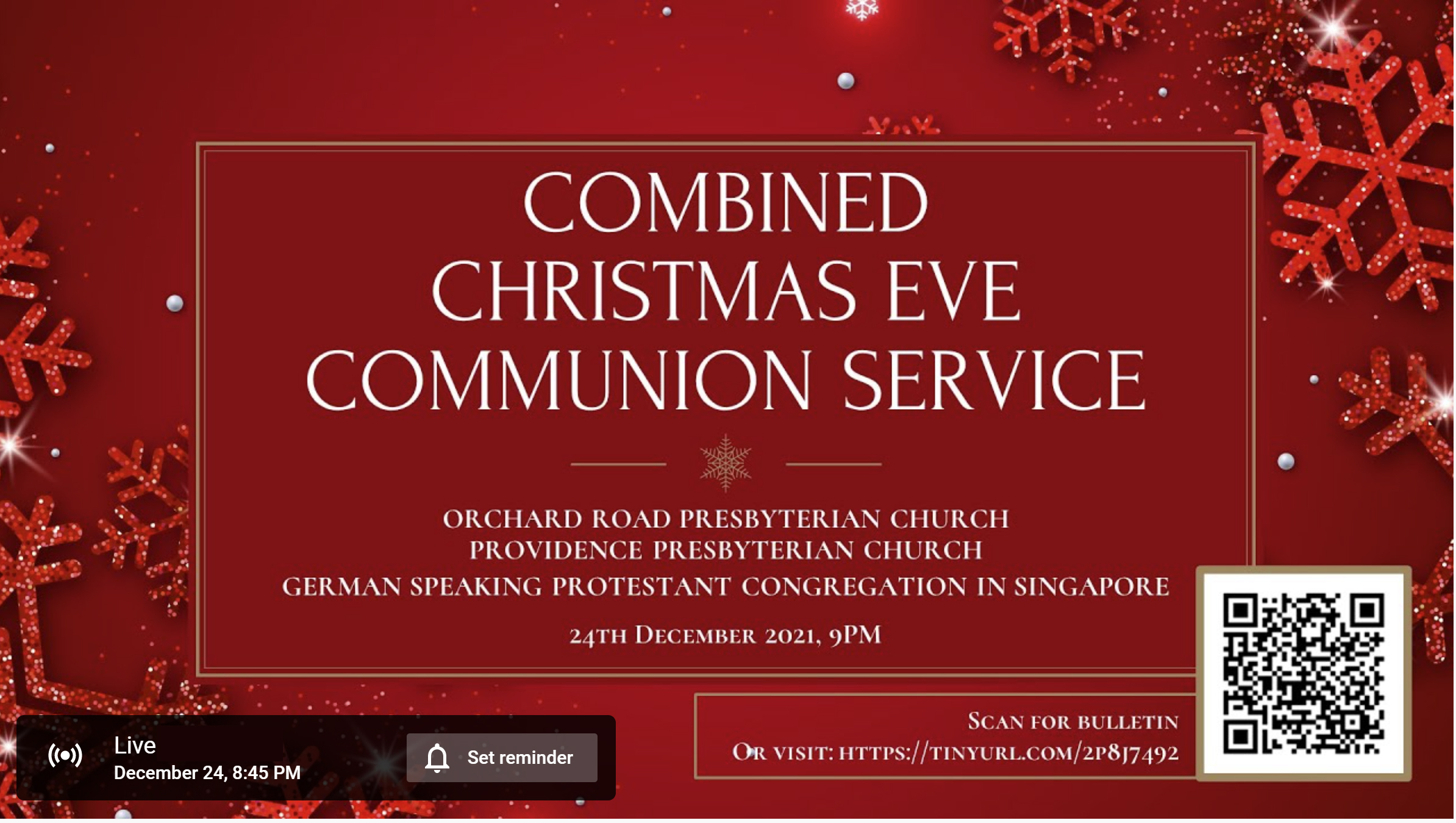 COMBINED CHRISTMAS EVE COMMUNION SERVICE

ORCHARD ROAD PRESBYTERIAN CHURCH
PROVIDENCE PRESBYTERIAN CHURCH
GERMAN SPEAKING PROTESTANT CONGREGATION IN SINGAPORE

24TH DECEMBER 2021, 9PM

SCAN FOR BULLETIN
OR VISIT: HTTPS://TINYURL.COM/2P8J7492

Live
December 24, 8:45 PM

Set reminder